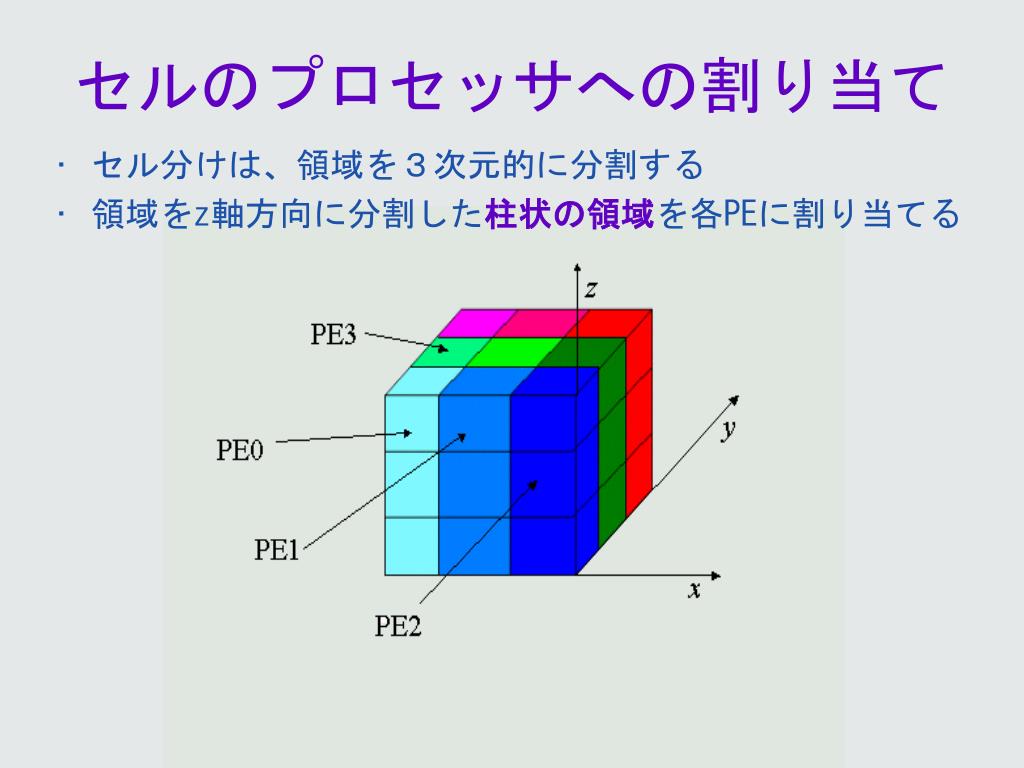 セルのプロセッサへの割り当て

・ セル分けは、領域を３次元的に分割する
・ 領域をz軸方向に分割した柱状の領域を各PEに割り当てる

z
PE3
PE0
y
PE1
x
PE2